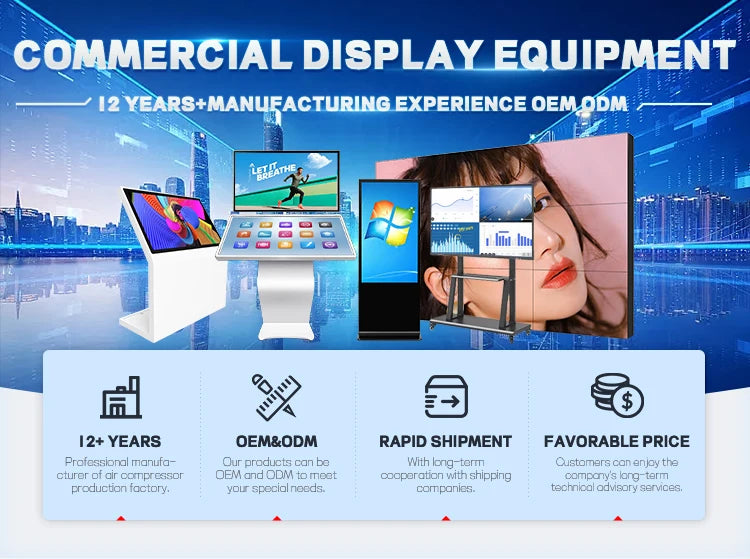 COMMERCIAL DISPLAY EQUIPMENT

12 YEARS+MANUFACTURING EXPERIENCE OEM ODM

LET IT BREATHE

12+ YEARS

Professional manufacturer of air compressor production factory.

OEM&ODM

Our products can be OEM and ODM to meet your special needs.

RAPID SHIPMENT

With long-term cooperation with shipping companies.

FAVORABLE PRICE

Customers can enjoy the company's long-term technical advisory services.